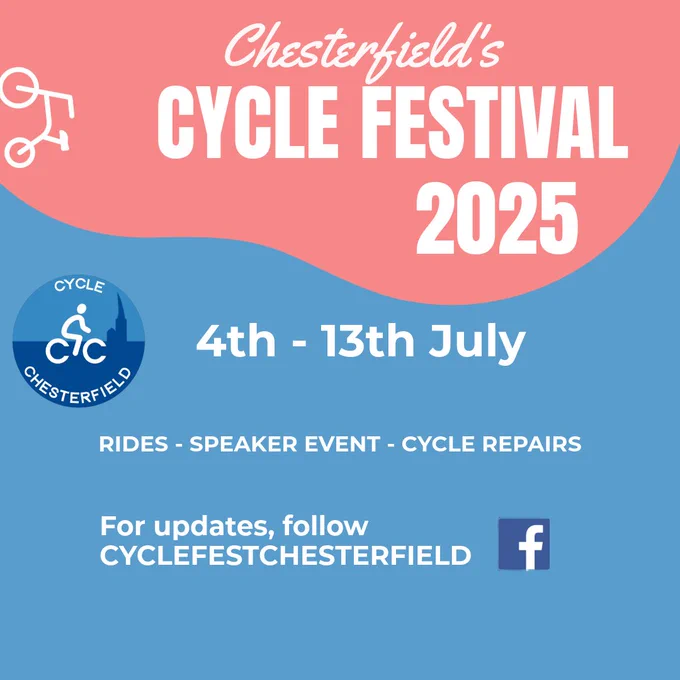 Chesterfield's
CYCLE FESTIVAL
2025

CYCLE
CC
CHESTERFIELD

4th - 13th July

RIDES - SPEAKER EVENT - CYCLE REPAIRS

For updates, follow
CYCLEFESTCHESTERFIELD

f